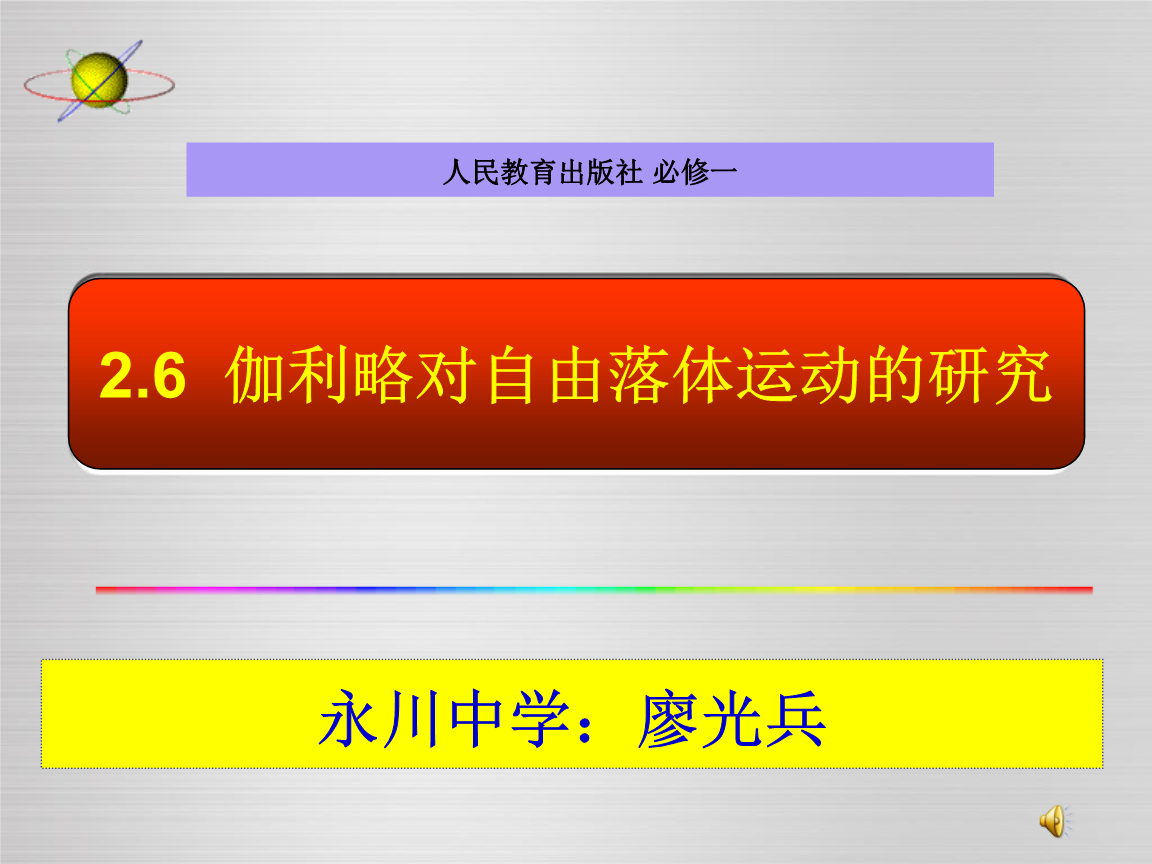 人民教育出版社 必修一

2.6 伽利略对自由落体运动的研究

永川中学：廖光兵